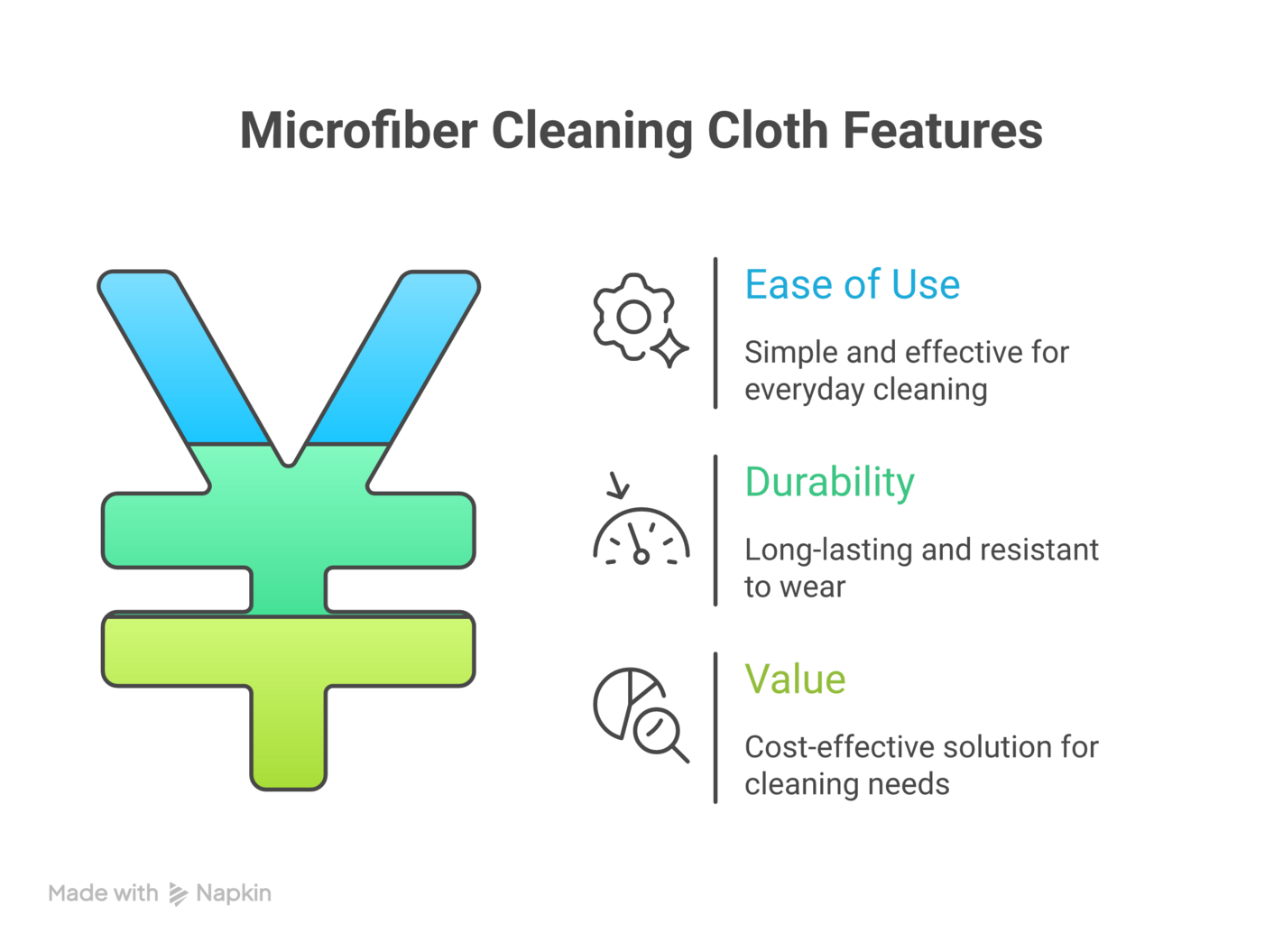 Microfiber Cleaning Cloth Features

Ease of Use

Simple and effective for everyday cleaning

Durability

Long-lasting and resistant to wear

Value

Cost-effective solution for cleaning needs

Made with Napkin